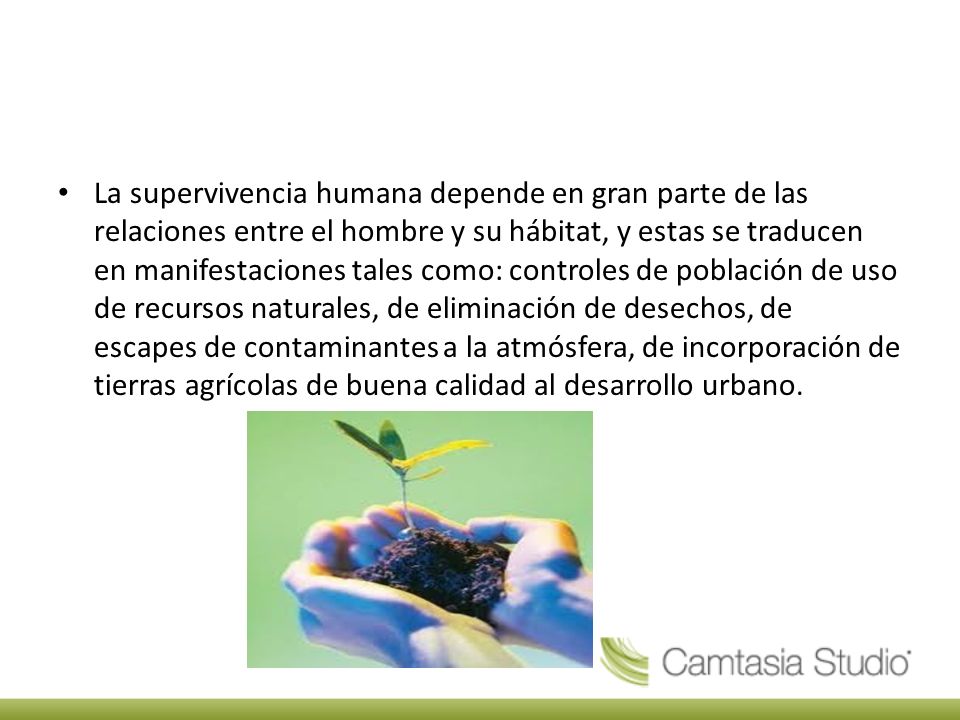 • La supervivencia humana depende en gran parte de las relaciones entre el hombre y su hábitat, y estas se traducen en manifestaciones tales como: controles de población de uso de recursos naturales, de eliminación de desechos, de escapes de contaminantes a la atmósfera, de incorporación de tierras agrícolas de buena calidad al desarrollo urbano.

Camtasia Studio